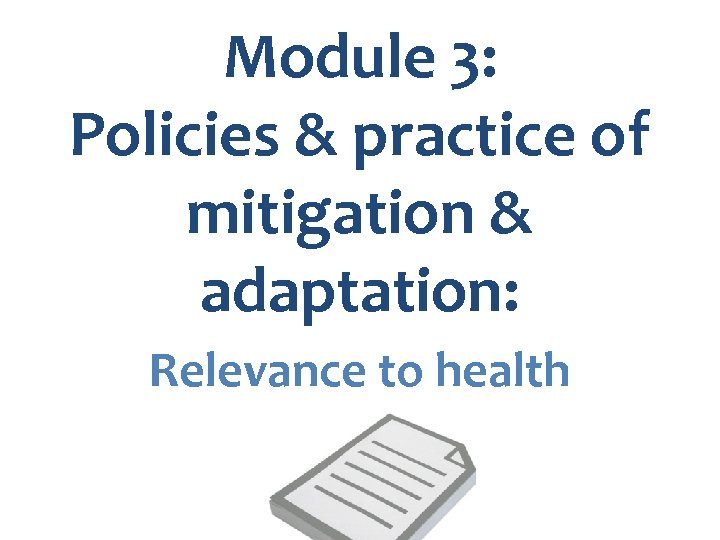 Module 3:
Policies & practice of mitigation & adaptation:

Relevance to health